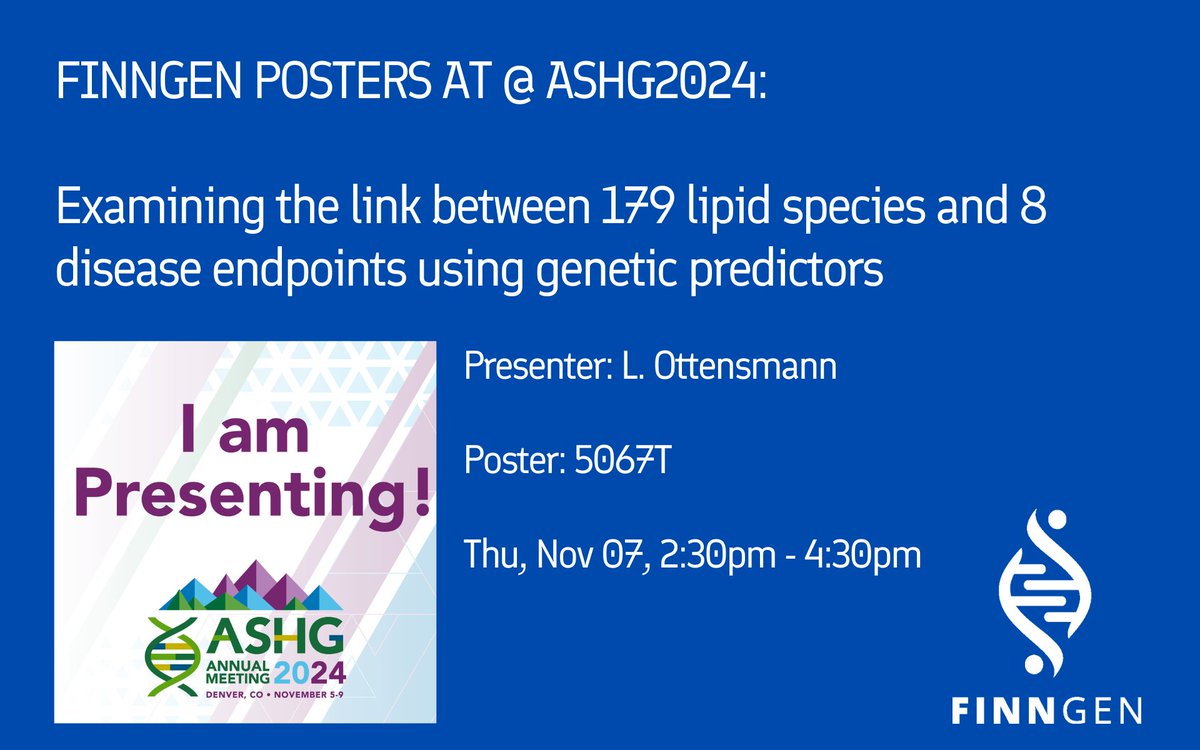 FINNGEN POSTERS AT @ ASHG2024:

Examining the link between 179 lipid species and 8 disease endpoints using genetic predictors

I am Presenting!

ASHG ANNUAL MEETING 2024
DENVER, CO • NOVEMBER 5-9

Presenter: L. Ottensmann

Poster: 5067T

Thu, Nov 07, 2:30pm - 4:30pm

FINNGEN